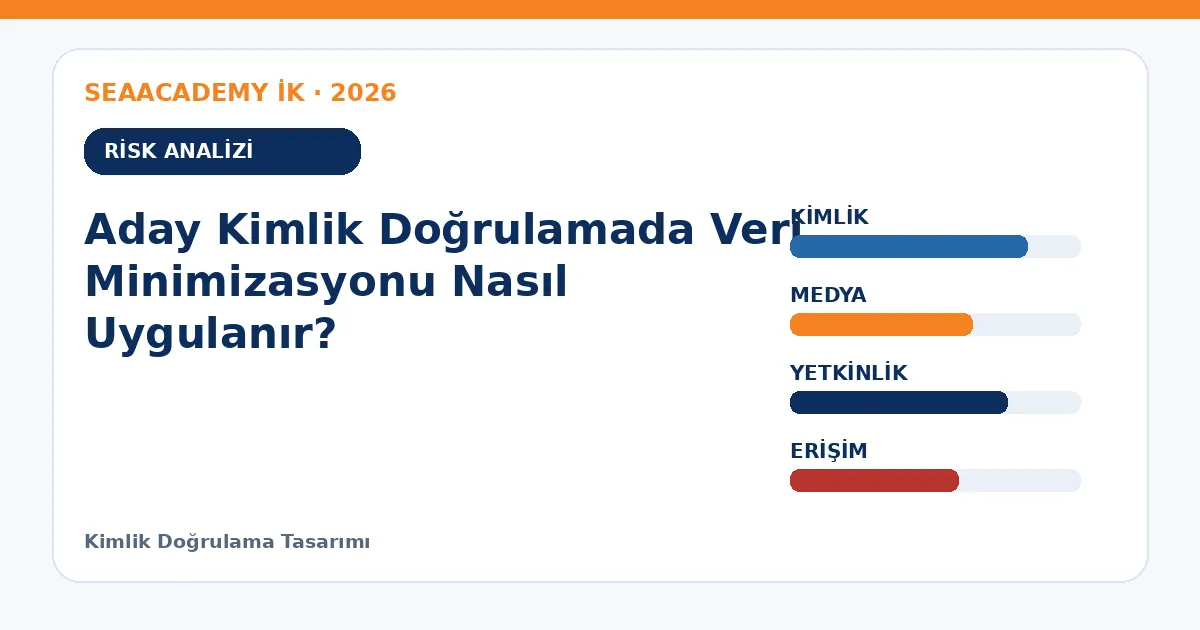 SEAACADEMY İK · 2026

RİSK ANALİZİ

Aday Kimlik Doğrulamada Veri Minimizasyonu Nasıl Uygulanır?

KİMLİK

MEDYA

YETKİNLİK

ERİŞİM

Kimlik Doğrulama Tasarımı